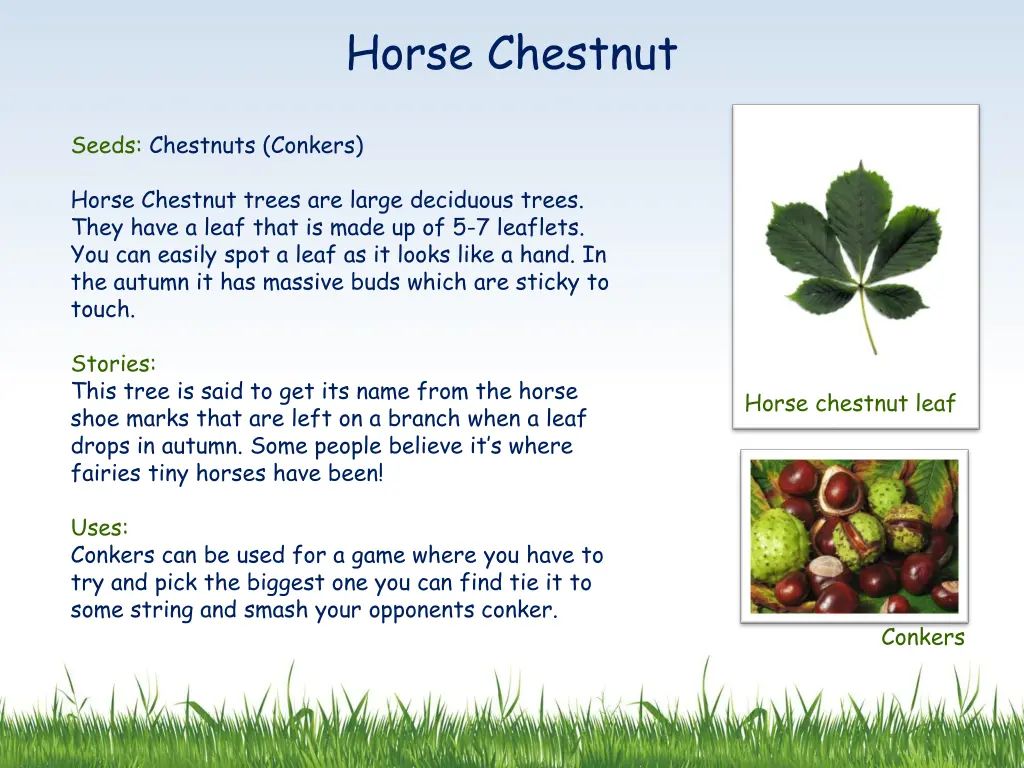 Horse Chestnut

Seeds: Chestnuts (Conkers)

Horse Chestnut trees are large deciduous trees. They have a leaf that is made up of 5-7 leaflets. You can easily spot a leaf as it looks like a hand. In the autumn it has massive buds which are sticky to touch.

Stories:
This tree is said to get its name from the horse shoe marks that are left on a branch when a leaf drops in autumn. Some people believe it's where fairies tiny horses have been!

Uses:
Conkers can be used for a game where you have to try and pick the biggest one you can find tie it to some string and smash your opponents conker.

Horse chestnut leaf

Conkers